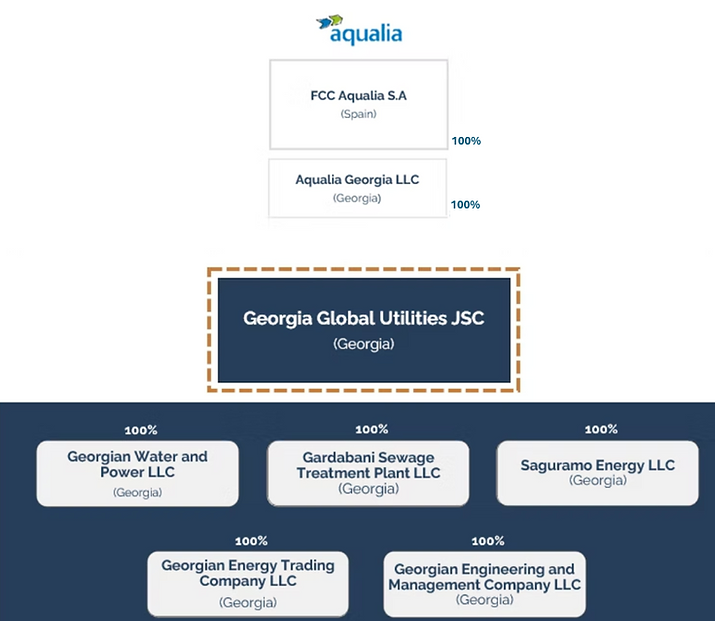 aqualia

FCC Aqualia S.A
(Spain)

100%

Aqualia Georgia LLC
(Georgia)

100%

Georgia Global Utilities JSC
(Georgia)

100%
Georgian Water and Power LLC
(Georgia)

100%
Gardabani Sewage Treatment Plant LLC
(Georgia)

100%
Saguramo Energy LLC
(Georgia)

100%
Georgian Energy Trading Company LLC
(Georgia)

100%
Georgian Engineering and Management Company LLC
(Georgia)